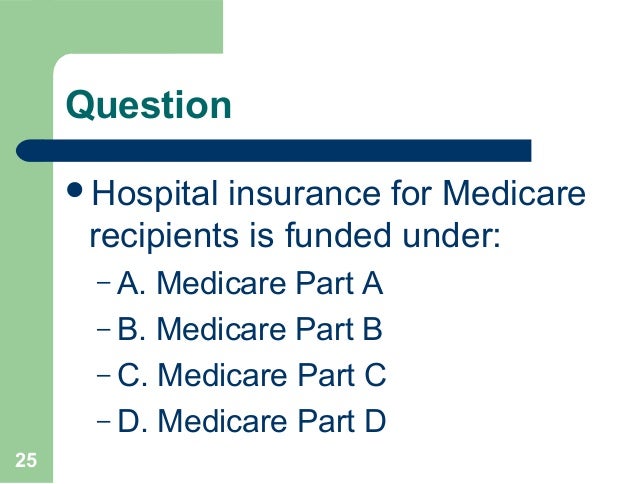 Question

• Hospital insurance for Medicare recipients is funded under:

– A. Medicare Part A
– B. Medicare Part B
– C. Medicare Part C
– D. Medicare Part D

25